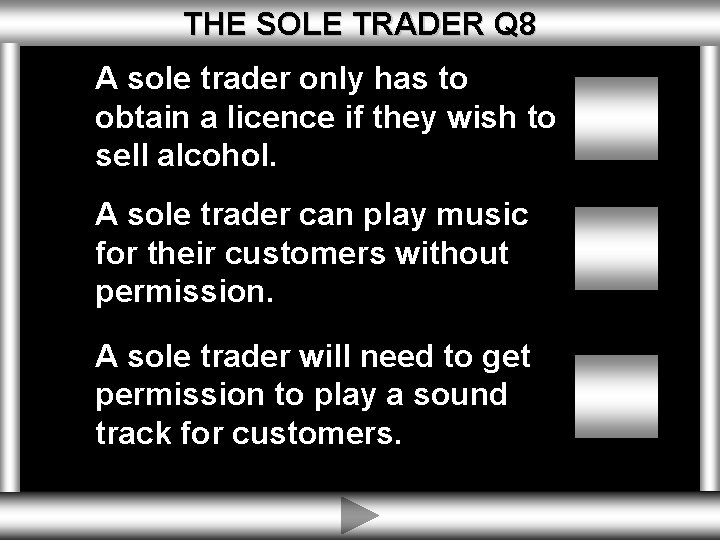 THE SOLE TRADER Q8

A sole trader only has to obtain a licence if they wish to sell alcohol.

A sole trader can play music for their customers without permission.

A sole trader will need to get permission to play a sound track for customers.